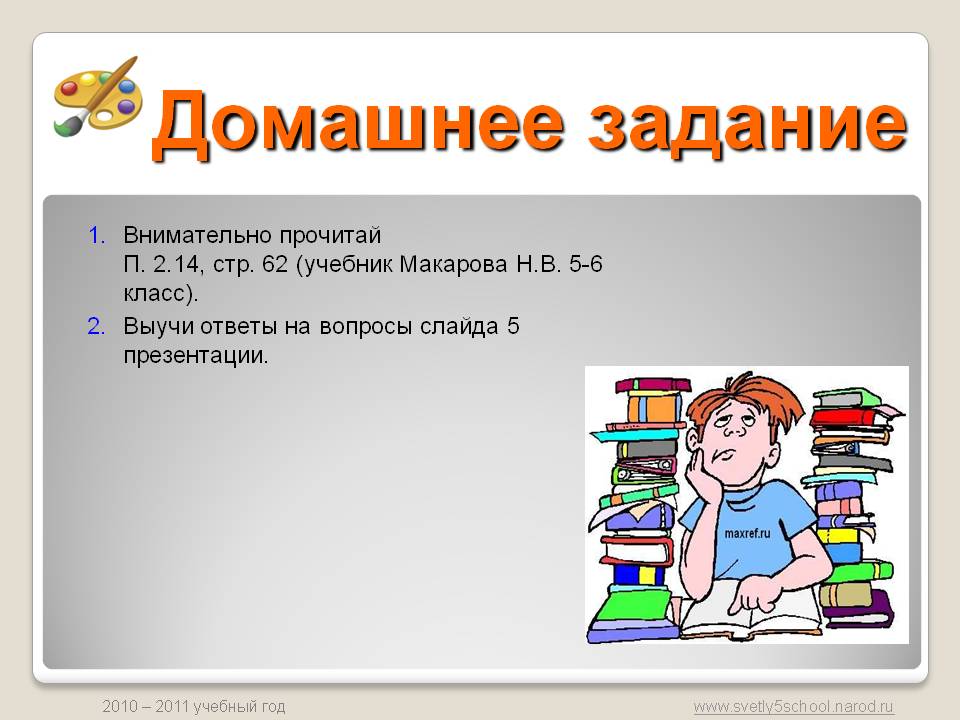 Домашнее задание

1. Внимательно прочитай П. 2.14, стр. 62 (учебник Макарова Н.В. 5-6 класс).
2. Выучи ответы на вопросы слайда 5 презентации.

maxref.ru

2010 – 2011 учебный год

www.svetly5school.narod.ru